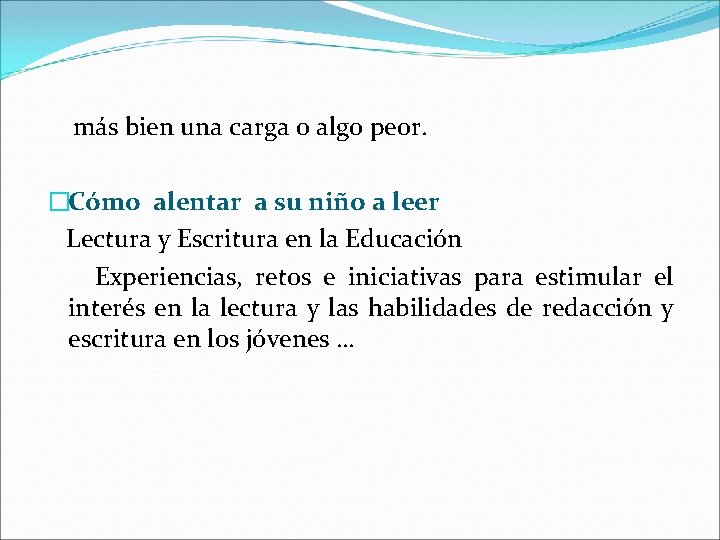 más bien una carga o algo peor.

Cómo alentar a su niño a leer
Lectura y Escritura en la Educación
Experiencias, retos e iniciativas para estimular el interés en la lectura y las habilidades de redacción y escritura en los jóvenes …